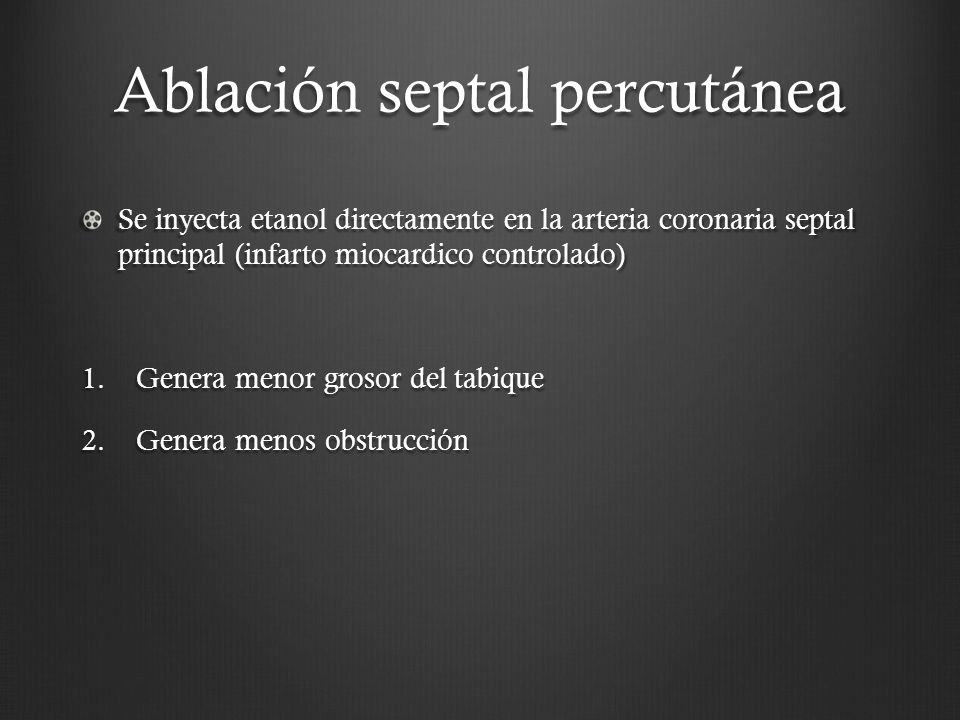 Ablación septal percutánea

Se inyecta etanol directamente en la arteria coronaria septal principal (infarto miocardico controlado)

1. Genera menor grosor del tabique

2. Genera menos obstrucción